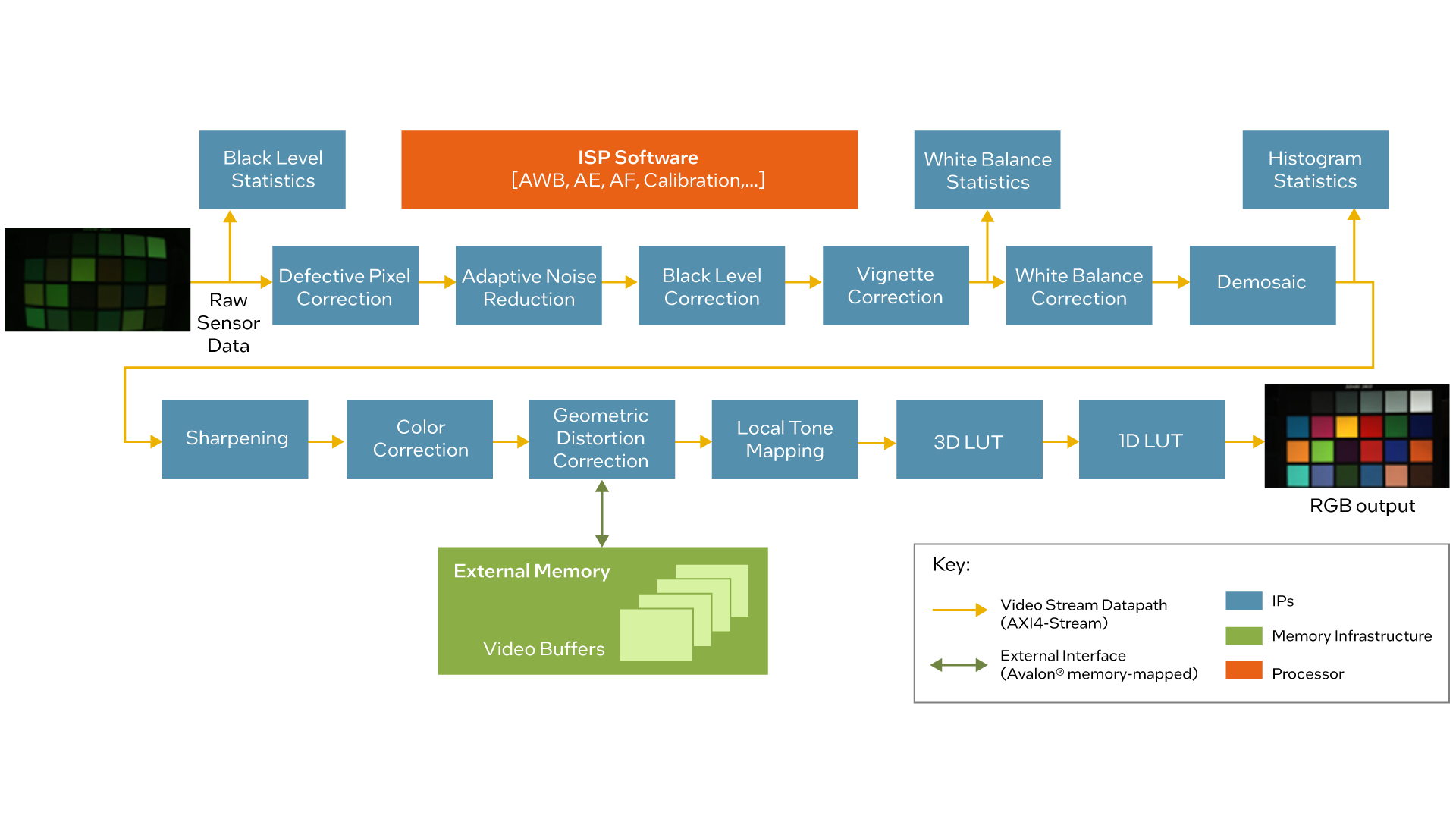 Black Level Statistics

ISP Software
[AWB, AE, AF, Calibration,...]

White Balance Statistics

Histogram Statistics

Raw Sensor Data

Defective Pixel Correction

Adaptive Noise Reduction

Black Level Correction

Vignette Correction

White Balance Correction

Demosaic

Sharpening

Color Correction

Geometric Distortion Correction

Local Tone Mapping

3D LUT

1D LUT

RGB output

External Memory

Video Buffers

Key:

Video Stream Datapath (AXI4-Stream)

External Interface (Avalon® memory-mapped)

IPs

Memory Infrastructure

Processor